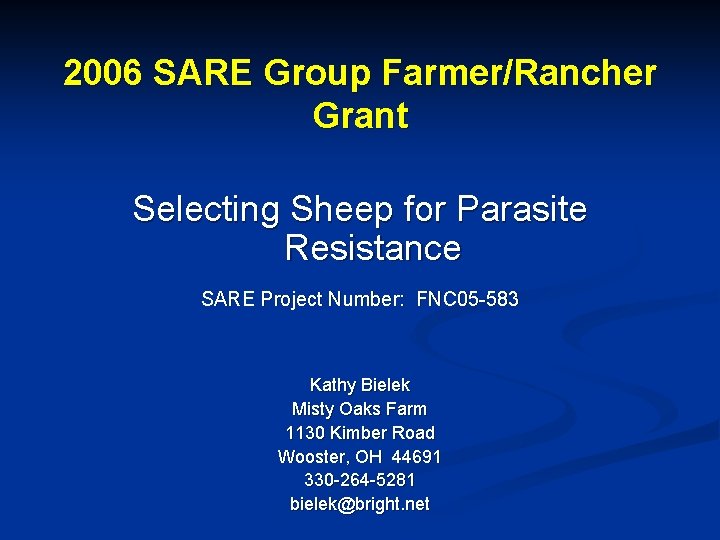 2006 SARE Group Farmer/Rancher Grant

Selecting Sheep for Parasite Resistance

SARE Project Number: FNC05-583

Kathy Bielek
Misty Oaks Farm
1130 Kimber Road
Wooster, OH 44691
330-264-5281
bielek@bright.net